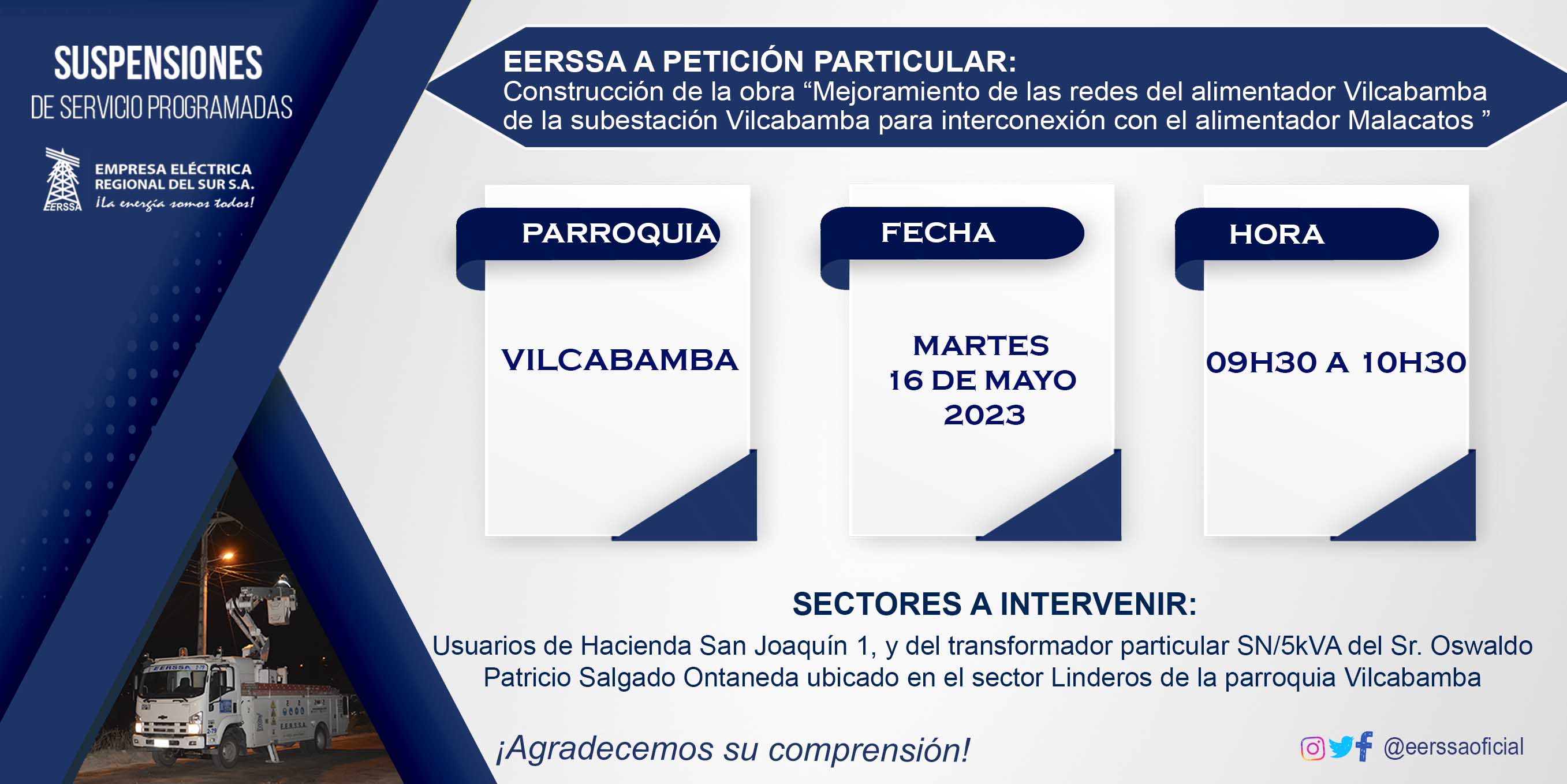 SUSPENSIONES
DE SERVICIO PROGRAMADAS

EERSSA
EMPRESA ELÉCTRICA
REGIONAL DEL SUR S.A.
¡La energía somos todos!

EERSSA A PETICIÓN PARTICULAR:
Construcción de la obra “Mejoramiento de las redes del alimentador Vilcabamba de la subestación Vilcabamba para interconexión con el alimentador Malacatos ”

PARROQUIA
VILCABAMBA

FECHA
MARTES
16 DE MAYO
2023

HORA
09H30 A 10H30

SECTORES A INTERVENIR:
Usuarios de Hacienda San Joaquín 1, y del transformador particular SN/5kVA del Sr. Oswaldo Patricio Salgado Ontaneda ubicado en el sector Linderos de la parroquia Vilcabamba

¡Agradecemos su comprensión!

@eerssaoficial

EERSSA